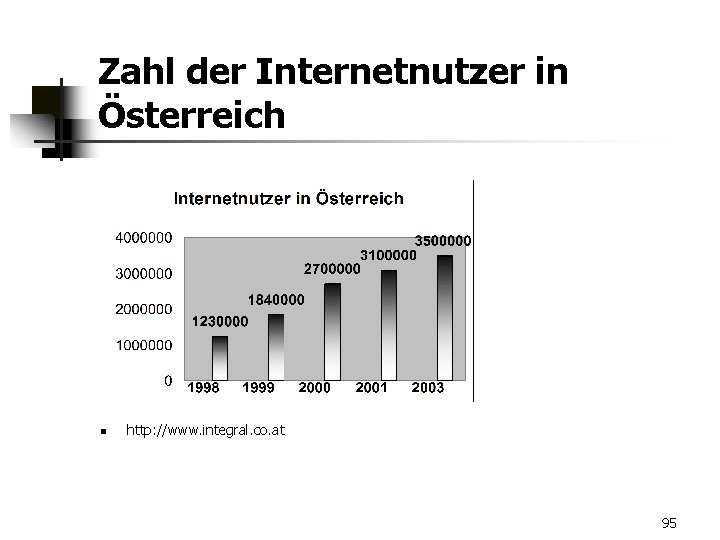 Zahl der Internetnutzer in Österreich

Internetnutzer in Österreich

4000000
3000000
2000000
1000000
0

1230000
1840000
2700000
3100000
3500000

1998 1999 2000 2001 2003

▪ http://www.integral.co.at

95